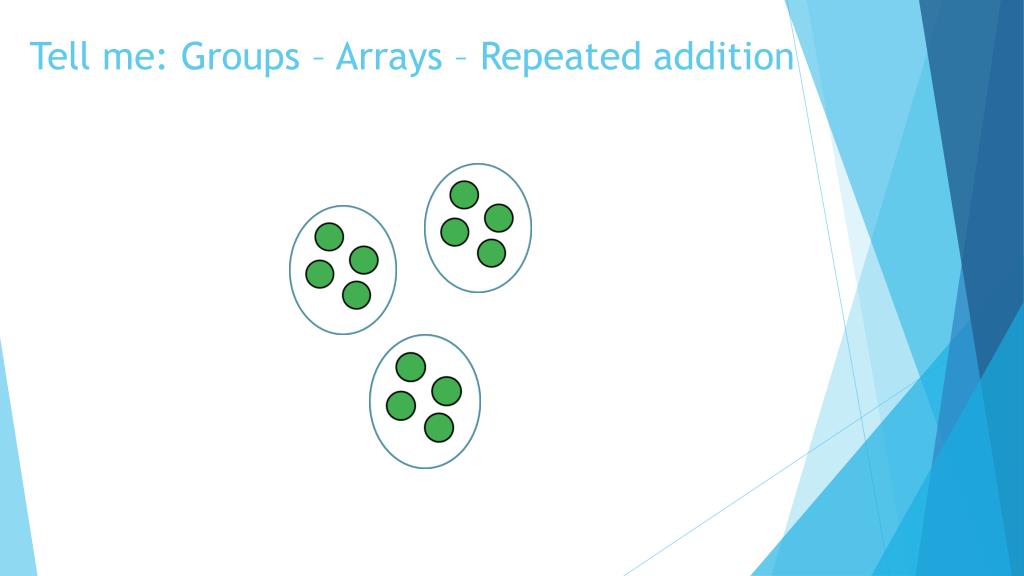 Tell me: Groups – Arrays – Repeated addition